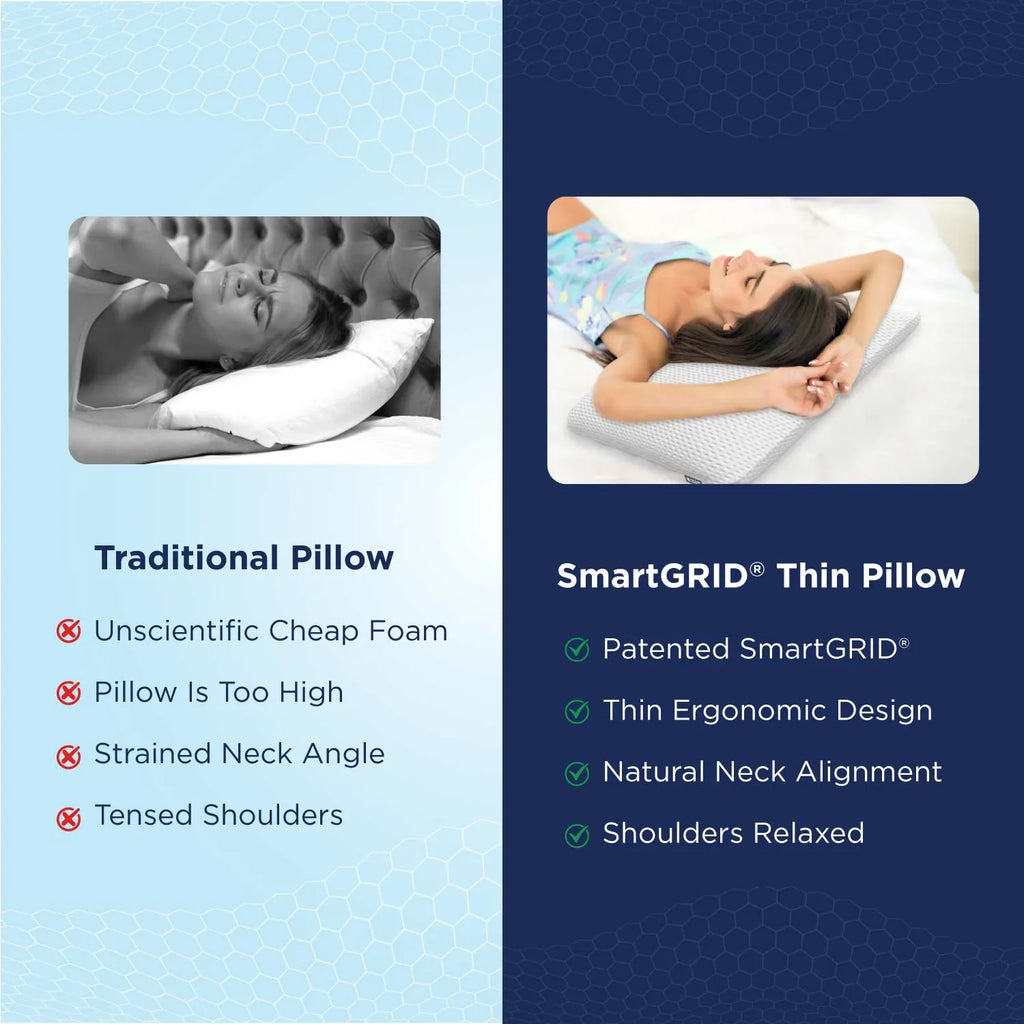 Traditional Pillow

Unscientific Cheap Foam

Pillow Is Too High

Strained Neck Angle

Tensed Shoulders

SmartGRID® Thin Pillow

Patented SmartGRID®

Thin Ergonomic Design

Natural Neck Alignment

Shoulders Relaxed